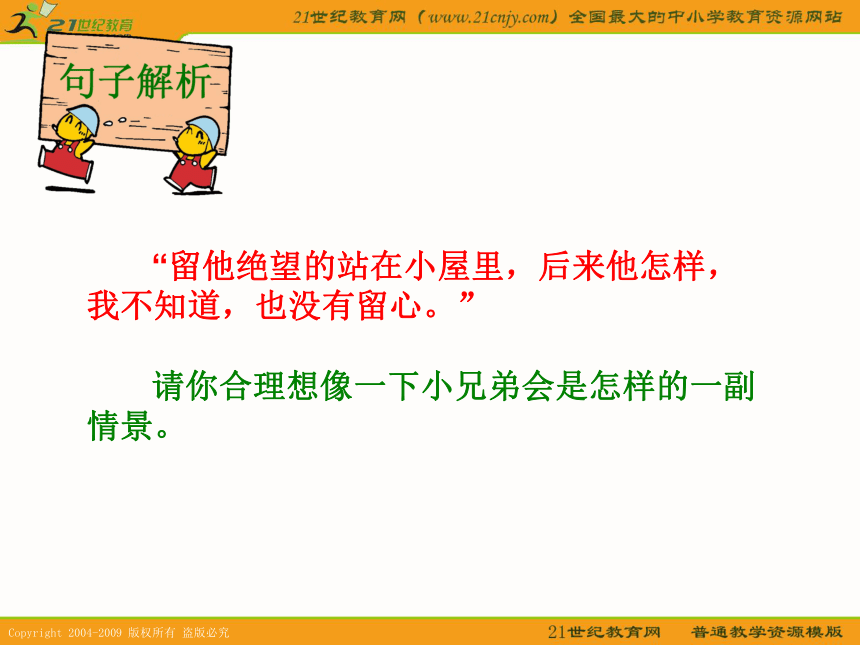 21世纪教育

21世纪教育网（www.21cnjy.com）全国最大的中小学教育资源网站

句子解析

“留他绝望的站在小屋里，后来他怎样，我不知道，也没有留心。”

请你合理想像一下小兄弟会是怎样的一副情景。

Copyright 2004-2009 版权所有 盗版必究

21世纪教育网　普通教学资源模版